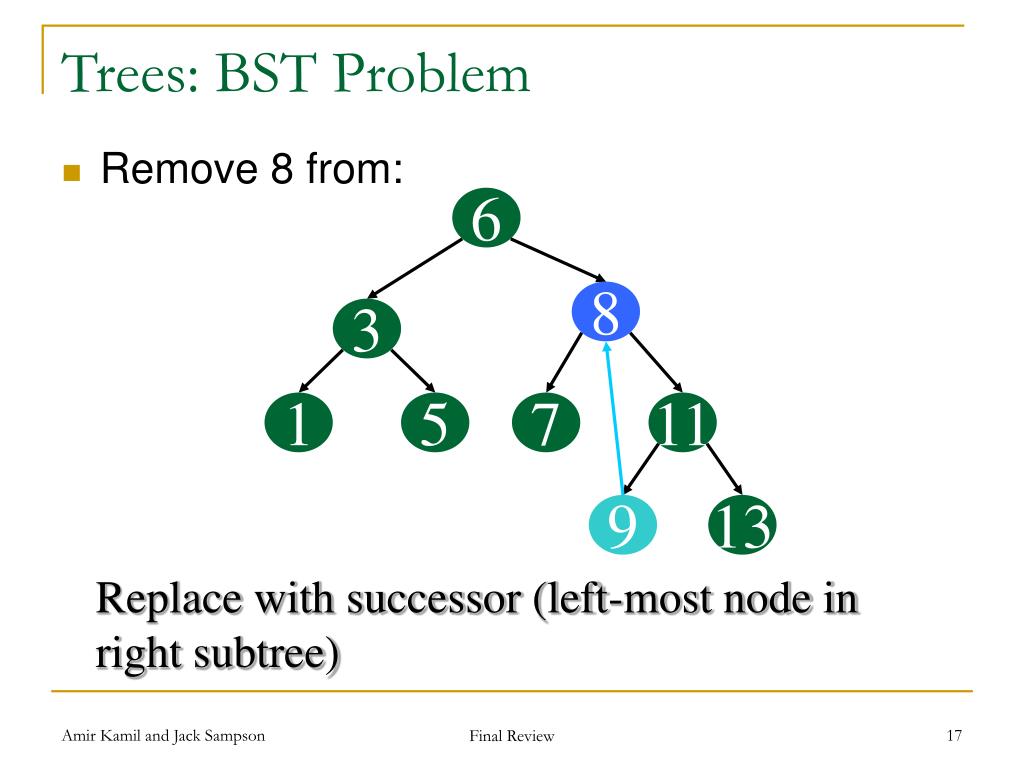 Trees: BST Problem

Remove 8 from:

6
3
8
1
5
7
11
9
13

Replace with successor (left-most node in right subtree)

Amir Kamil and Jack Sampson

Final Review

17